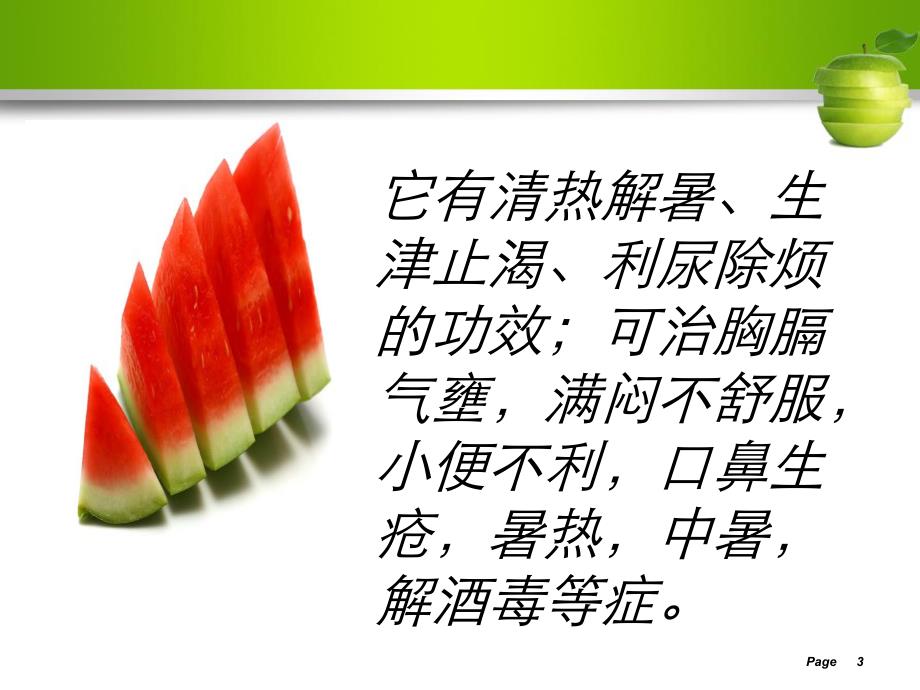 它有清热解暑、生津止渴、利尿除烦的功效；可治胸膈气壅，满闷不舒服，小便不利，口鼻生疮，暑热，中暑，解酒毒等症。

Page 3